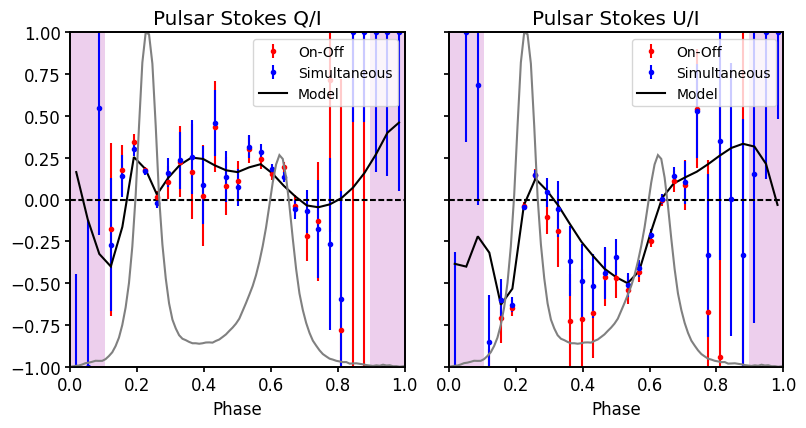 Pulsar Stokes Q/I

On-Off
Simultaneous
Model

1.00
0.75
0.50
0.25
0.00
−0.25
−0.50
−0.75
−1.00

0.0 0.2 0.4 0.6 0.8 1.0
Phase

Pulsar Stokes U/I

On-Off
Simultaneous
Model

0.0 0.2 0.4 0.6 0.8 1.0
Phase